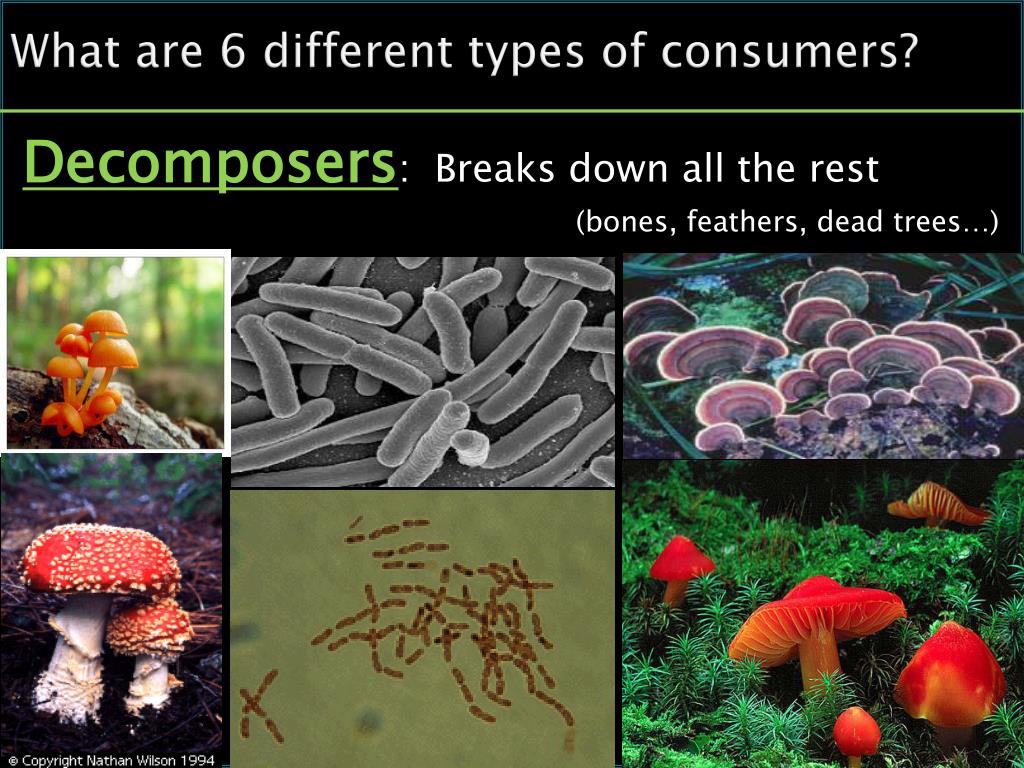 What are 6 different types of consumers?

Decomposers: Breaks down all the rest

(bones, feathers, dead trees…)

© Copyright Nathan Wilson 1994